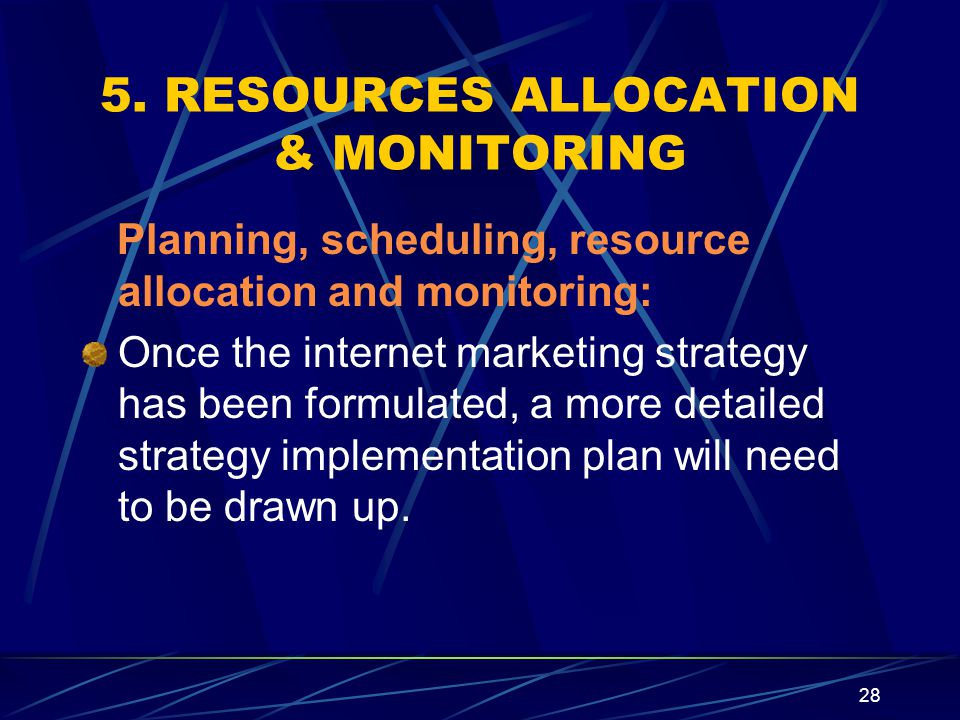 5. RESOURCES ALLOCATION & MONITORING

Planning, scheduling, resource allocation and monitoring:

Once the internet marketing strategy has been formulated, a more detailed strategy implementation plan will need to be drawn up.

28